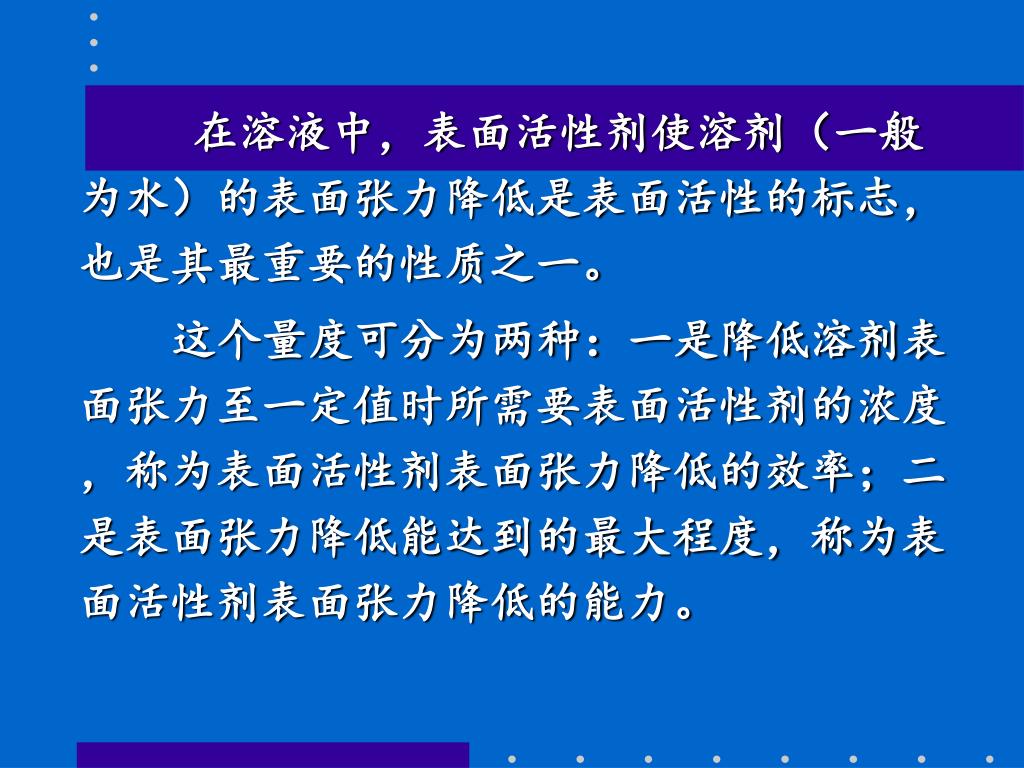 在溶液中，表面活性剂使溶剂（一般为水）的表面张力降低是表面活性的标志，也是其最重要的性质之一。

这个量度可分为两种：一是降低溶剂表面张力至一定值时所需要表面活性剂的浓度，称为表面活性剂表面张力降低的效率；二是表面张力降低能达到的最大程度，称为表面活性剂表面张力降低的能力。